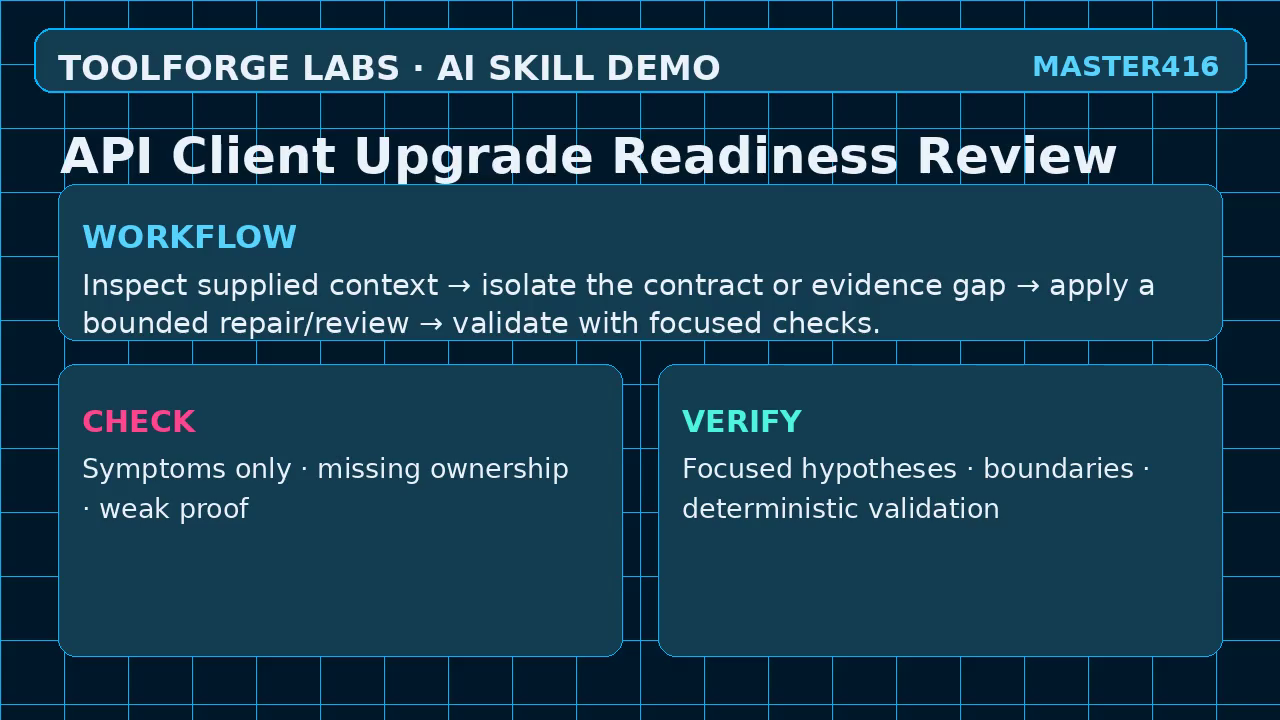 TOOLFORGE LABS · AI SKILL DEMO

MASTER416

API Client Upgrade Readiness Review

WORKFLOW

Inspect supplied context → isolate the contract or evidence gap → apply a bounded repair/review → validate with focused checks.

CHECK

Symptoms only · missing ownership · weak proof

VERIFY

Focused hypotheses · boundaries · deterministic validation